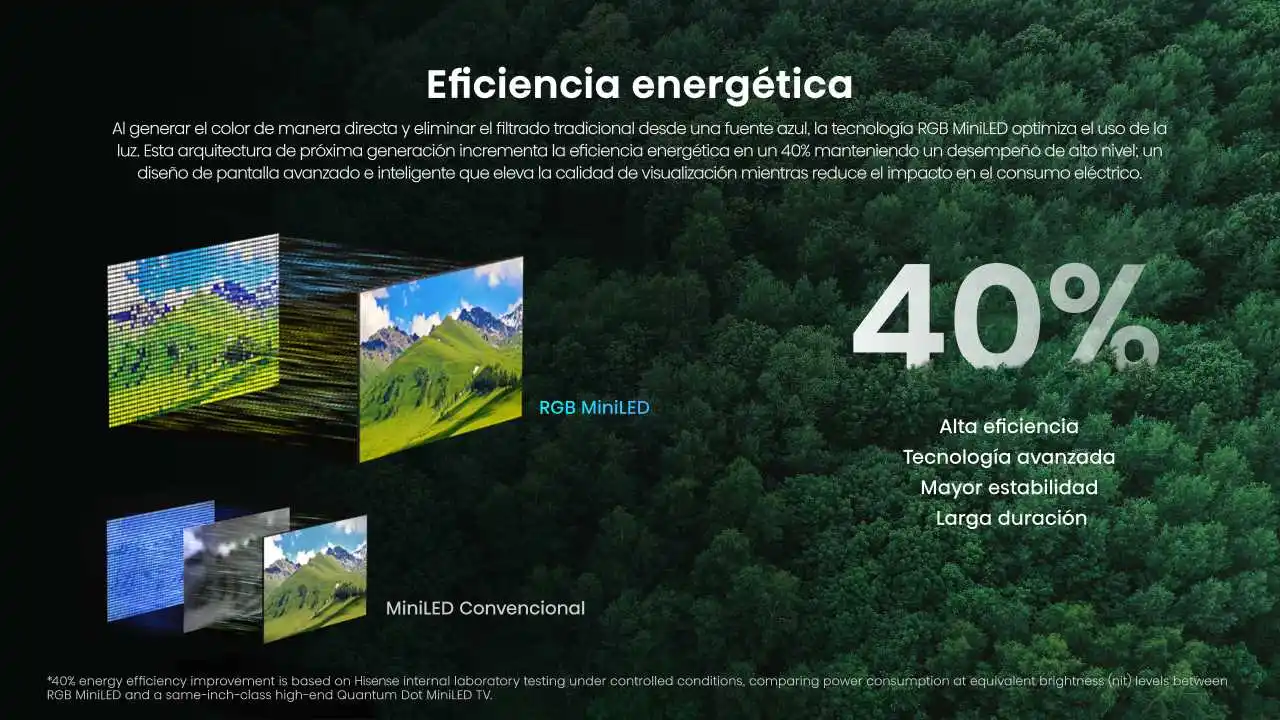 Eficiencia energética

Al generar el color de manera directa y eliminar el filtrado tradicional desde una fuente azul, la tecnología RGB MiniLED optimiza el uso de la luz. Esta arquitectura de próxima generación incrementa la eficiencia energética en un 40% manteniendo un desempeño de alto nivel; un diseño de pantalla avanzado e inteligente que eleva la calidad de visualización mientras reduce el impacto en el consumo eléctrico.

RGB MiniLED

MiniLED Convencional

40%

Alta eficiencia
Tecnología avanzada
Mayor estabilidad
Larga duración

*40% energy efficiency improvement is based on Hisense internal laboratory testing under controlled conditions, comparing power consumption at equivalent brightness (nit) levels between RGB MiniLED and a same-inch-class high-end Quantum Dot MiniLED TV.